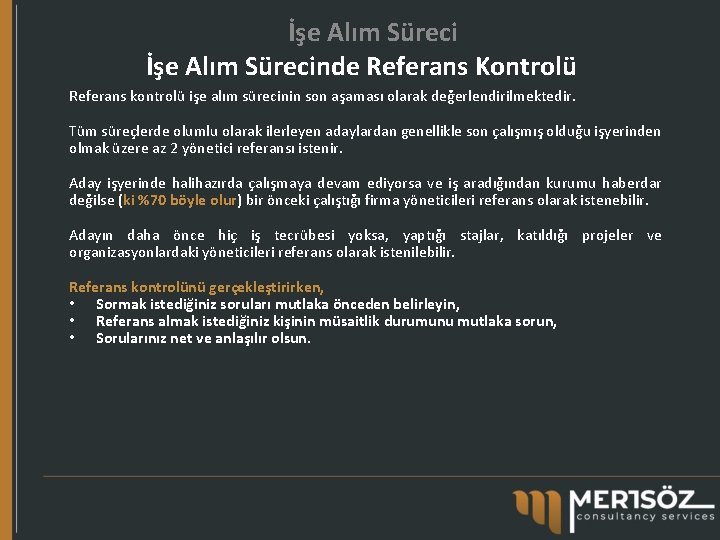 İşe Alım Süreci

İşe Alım Sürecinde Referans Kontrolü

Referans kontrolü işe alım sürecinin son aşaması olarak değerlendirilmektedir.

Tüm süreçlerde olumlu olarak ilerleyen adaylardan genellikle son çalışmış olduğu işyerinden olmak üzere az 2 yönetici referansı istenir.

Aday işyerinde halihazırda çalışmaya devam ediyorsa ve iş aradığından kurumu haberdar değilse (ki %70 böyle olur) bir önceki çalıştığı firma yöneticileri referans olarak istenebilir.

Adayın daha önce hiç iş tecrübesi yoksa, yaptığı stajlar, katıldığı projeler ve organizasyonlardaki yöneticileri referans olarak istenilebilir.

Referans kontrolünü gerçekleştirirken,
• Sormak istediğiniz soruları mutlaka önceden belirleyin,
• Referans almak istediğiniz kişinin müsaitlik durumunu mutlaka sorun,
• Sorularınız net ve anlaşılır olsun.

MERTSÖZ
consultancy services